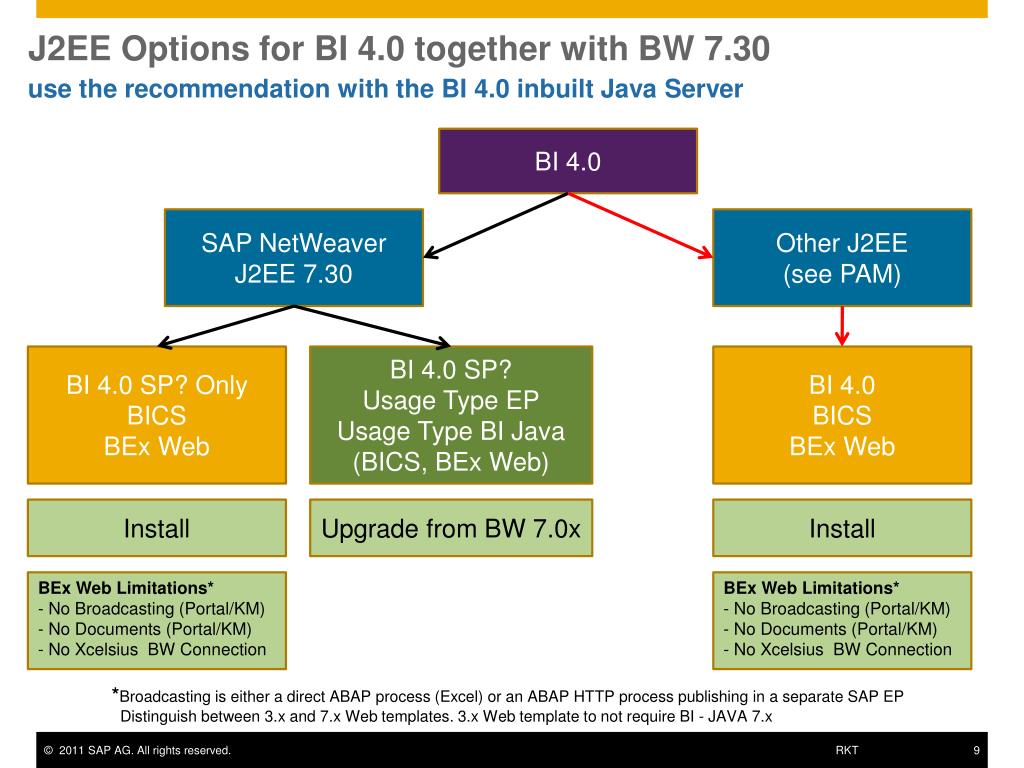 J2EE Options for BI 4.0 together with BW 7.30
use the recommendation with the BI 4.0 inbuilt Java Server

BI 4.0

SAP NetWeaver
J2EE 7.30

Other J2EE
(see PAM)

BI 4.0 SP? Only
BICS
BEx Web

BI 4.0 SP?
Usage Type EP
Usage Type BI Java
(BICS, BEx Web)

BI 4.0
BICS
BEx Web

Install

Upgrade from BW 7.0x

Install

BEx Web Limitations*
- No Broadcasting (Portal/KM)
- No Documents (Portal/KM)
- No Xcelsius BW Connection

BEx Web Limitations*
- No Broadcasting (Portal/KM)
- No Documents (Portal/KM)
- No Xcelsius BW Connection

*Broadcasting is either a direct ABAP process (Excel) or an ABAP HTTP process publishing in a separate SAP EP
Distinguish between 3.x and 7.x Web templates. 3.x Web template to not require BI - JAVA 7.x

© 2011 SAP AG. All rights reserved.
RKT
9